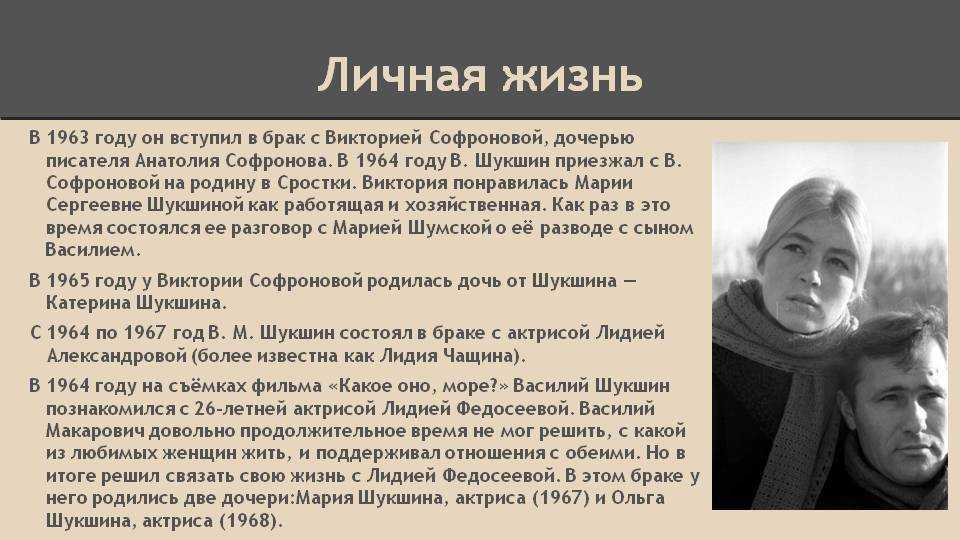 Личная жизнь

В 1963 году он вступил в брак с Викторией Софроновой, дочерью писателя Анатолия Софронова. В 1964 году В. Шукшин приезжал с В. Софроновой на родину в Сростки. Виктория понравилась Марии Сергеевне Шукшиной как работящая и хозяйственная. Как раз в это время состоялся ее разговор с Марией Шумской о её разводе с сыном Василием.

В 1965 году у Виктории Софроновой родилась дочь от Шукшина — Катерина Шукшина.

С 1964 по 1967 год В. М. Шукшин состоял в браке с актрисой Лидией Александровой (более известна как Лидия Чащина).

В 1964 году на съёмках фильма «Какое оно, море?» Василий Шукшин познакомился с 26-летней актрисой Лидией Федосеевой. Василий Макарович довольно продолжительное время не мог решить, с какой из любимых женщин жить, и поддерживал отношения с обеими. Но в итоге решил связать свою жизнь с Лидией Федосеевой. В этом браке у него родились две дочери:Мария Шукшина, актриса (1967) и Ольга Шукшина, актриса (1968).